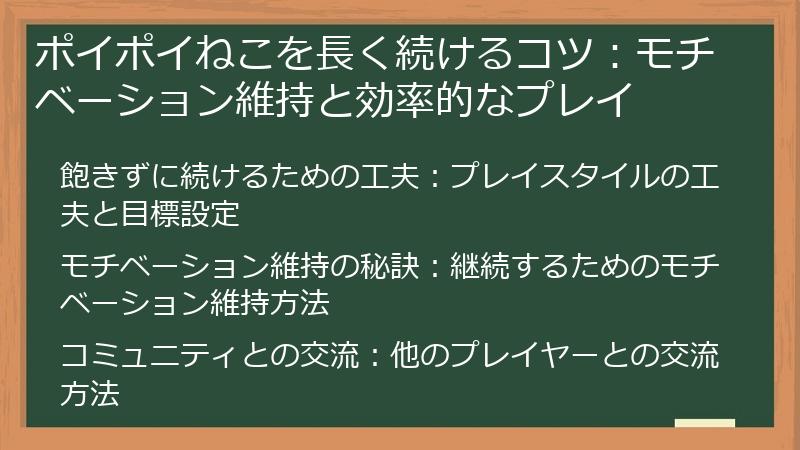 ポイポイねこを長く続けるコツ：モチベーション維持と効率的なプレイ

飽きずに続けるための工夫：プレイスタイルの工夫と目標設定

モチベーション維持の秘訣：継続するためのモチベーション維持方法

コミュニティとの交流：他のプレイヤーとの交流方法